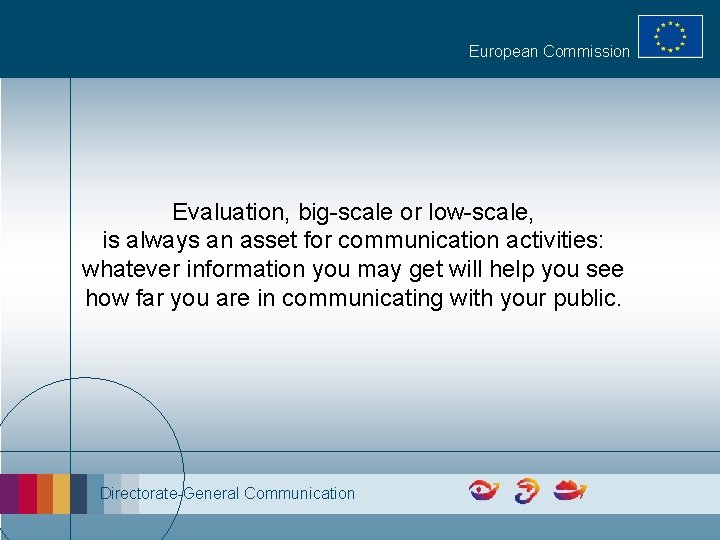 European Commission

Evaluation, big-scale or low-scale,
is always an asset for communication activities:
whatever information you may get will help you see
how far you are in communicating with your public.

Directorate-General Communication